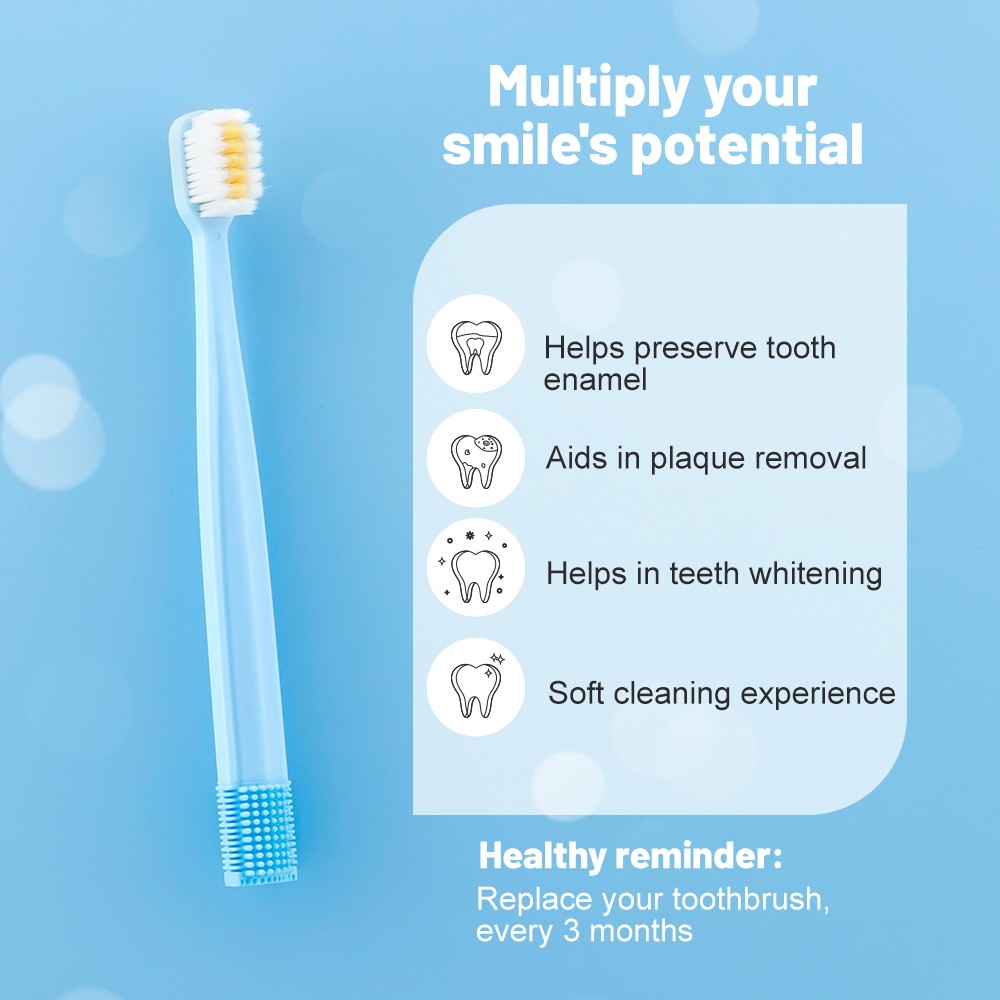 Multiply your smile's potential

Helps preserve tooth enamel

Aids in plaque removal

Helps in teeth whitening

Soft cleaning experience

Healthy reminder:
Replace your toothbrush, every 3 months